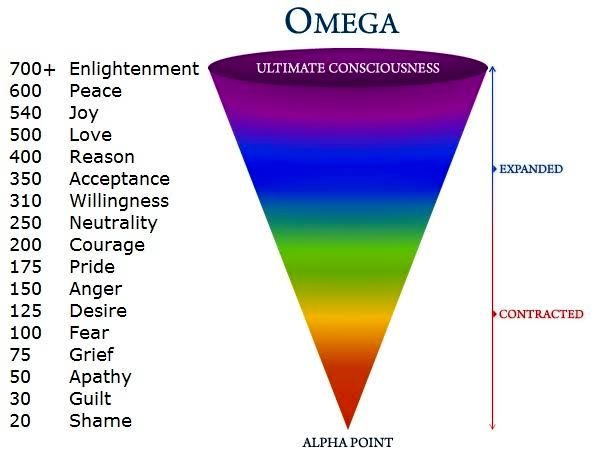 OMEGA

700+ Enlightenment
600 Peace
540 Joy
500 Love
400 Reason
350 Acceptance
310 Willingness
250 Neutrality
200 Courage
175 Pride
150 Anger
125 Desire
100 Fear
75 Grief
50 Apathy
30 Guilt
20 Shame

ULTIMATE CONSCIOUSNESS

EXPANDED

CONTRACTED

ALPHA POINT